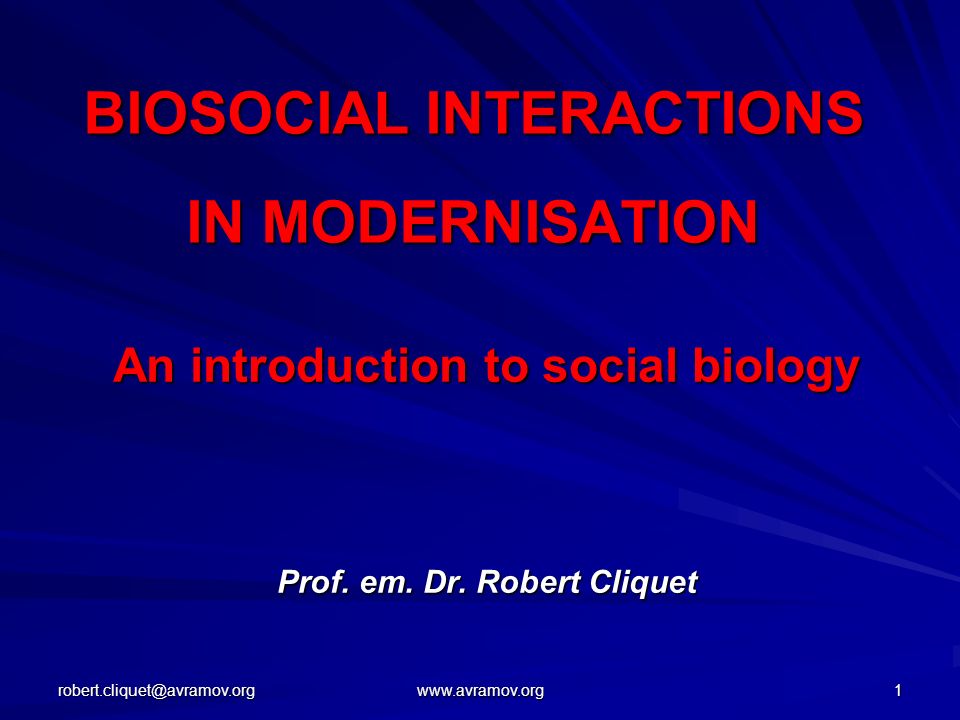 BIOSOCIAL INTERACTIONS

IN MODERNISATION

An introduction to social biology

Prof. em. Dr. Robert Cliquet

robert.cliquet@avramov.org

www.avramov.org

1